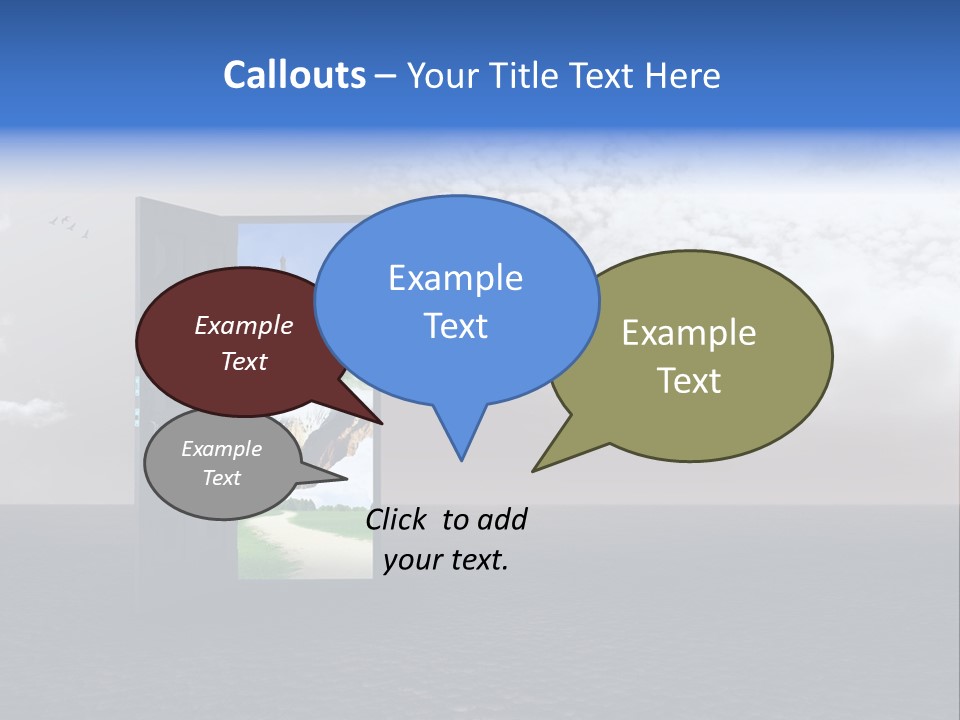 Callouts – Your Title Text Here

Example Text

Example Text

Example Text

Example Text

Click to add your text.